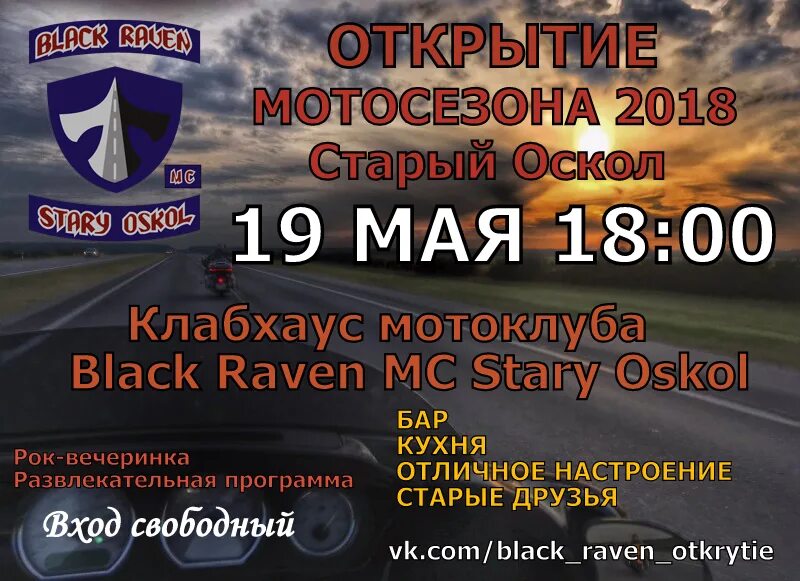 BLACK RAVEN
MC
STARY OSKOL

ОТКРЫТИЕ
МОТОСЕЗОНА 2018
Старый Оскол

19 МАЯ 18:00

Клабхаус мотоклуба
Black Raven MC Stary Oskol

Рок-вечеринка
Развлекательная программа

Вход свободный

БАР
КУХНЯ
ОТЛИЧНОЕ НАСТРОЕНИЕ
СТАРЫЕ ДРУЗЬЯ

vk.com/black_raven_otkrytie